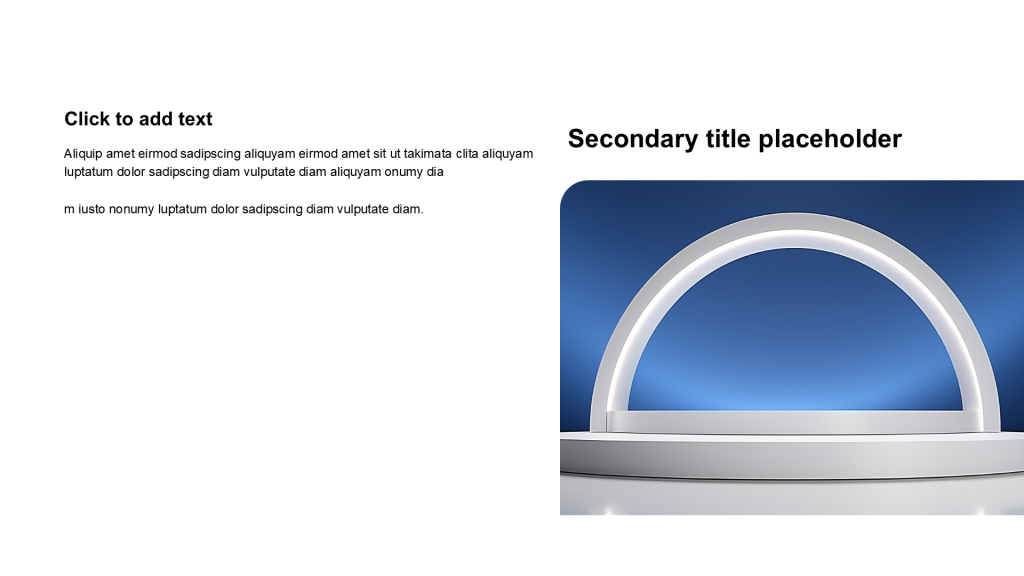 Click to add text

Aliquip amet eirmod sadipscing aliquyam eirmod amet sit ut takimata clita aliquyam luptatum dolor sadipscing diam vulputate diam aliquyam onumy dia

m iusto nonumy luptatum dolor sadipscing diam vulputate diam.

Secondary title placeholder